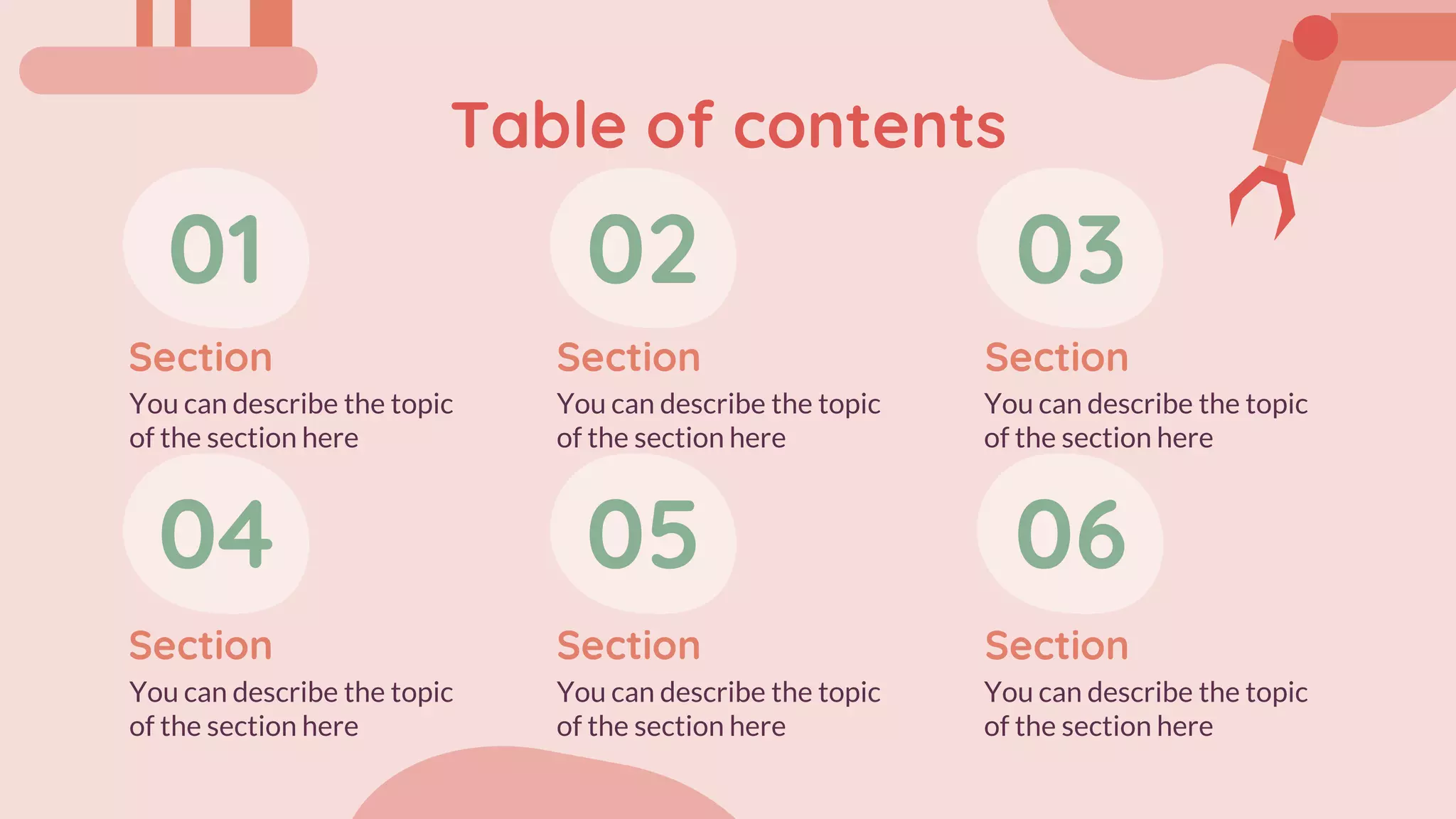 Table of contents

01

Section

You can describe the topic of the section here

02

Section

You can describe the topic of the section here

03

Section

You can describe the topic of the section here

04

Section

You can describe the topic of the section here

05

Section

You can describe the topic of the section here

06

Section

You can describe the topic of the section here